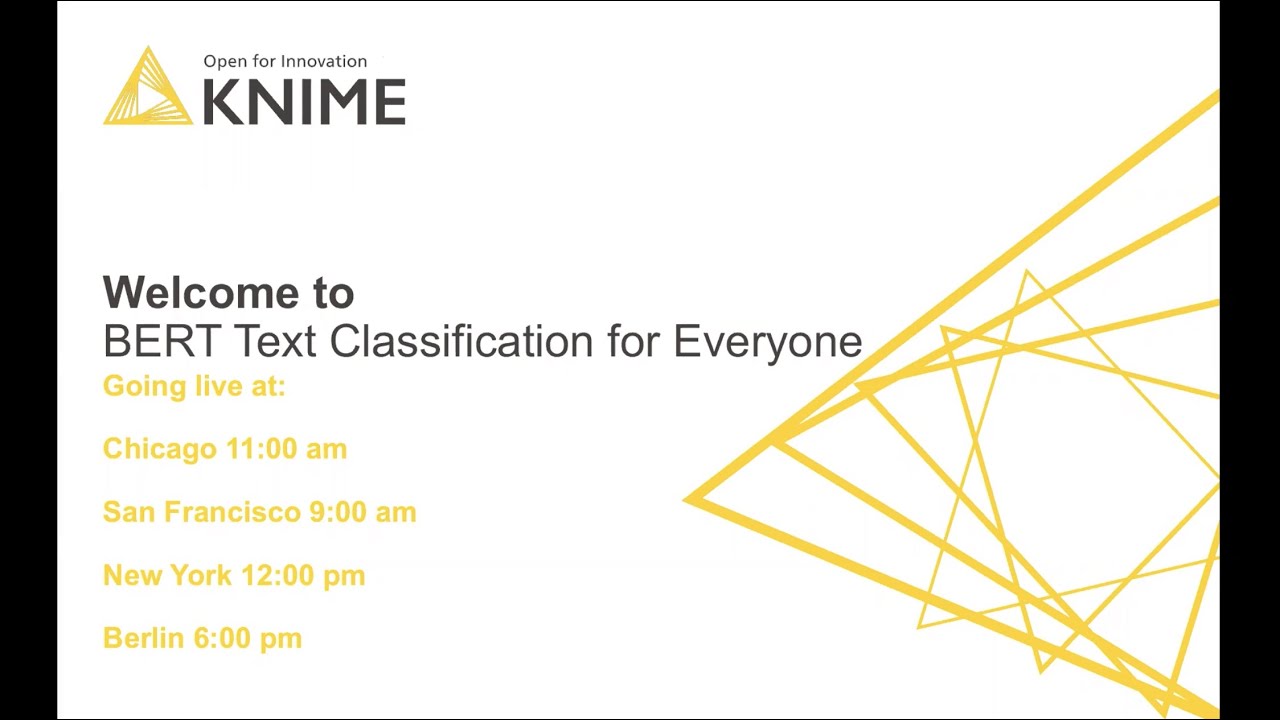 Open for Innovation
KNIME

Welcome to
BERT Text Classification for Everyone
Going live at:

Chicago 11:00 am

San Francisco 9:00 am

New York 12:00 pm

Berlin 6:00 pm